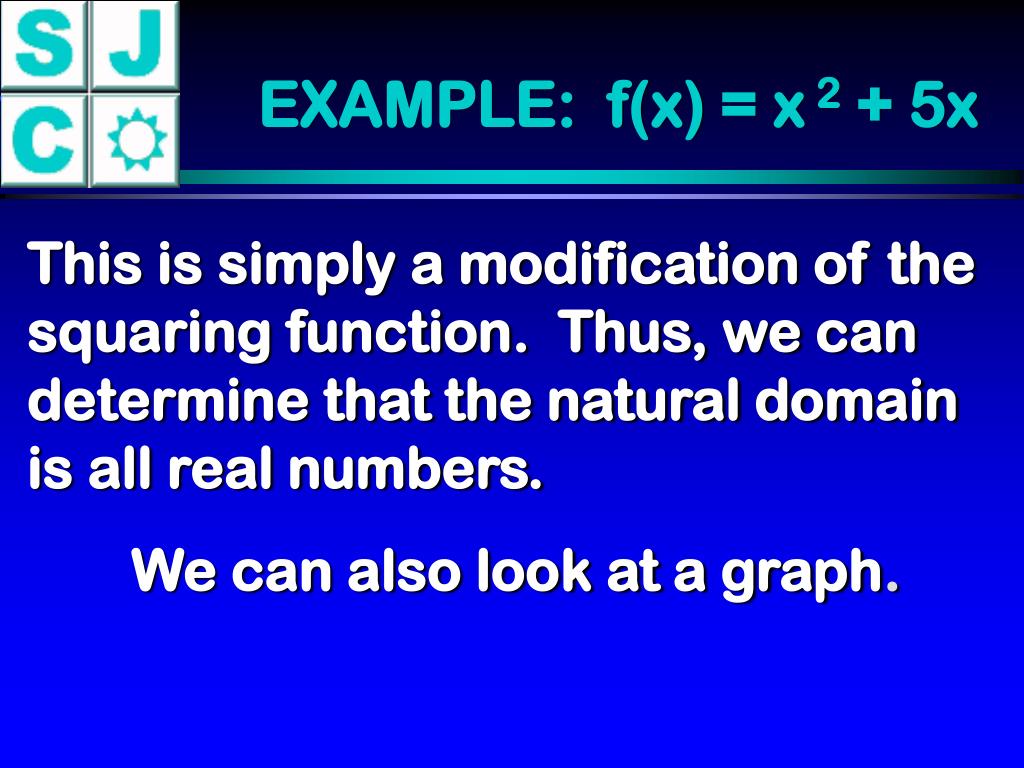 S J
C

EXAMPLE: $f(x) = x^2 + 5x$

This is simply a modification of the squaring function. Thus, we can determine that the natural domain is all real numbers.

We can also look at a graph.